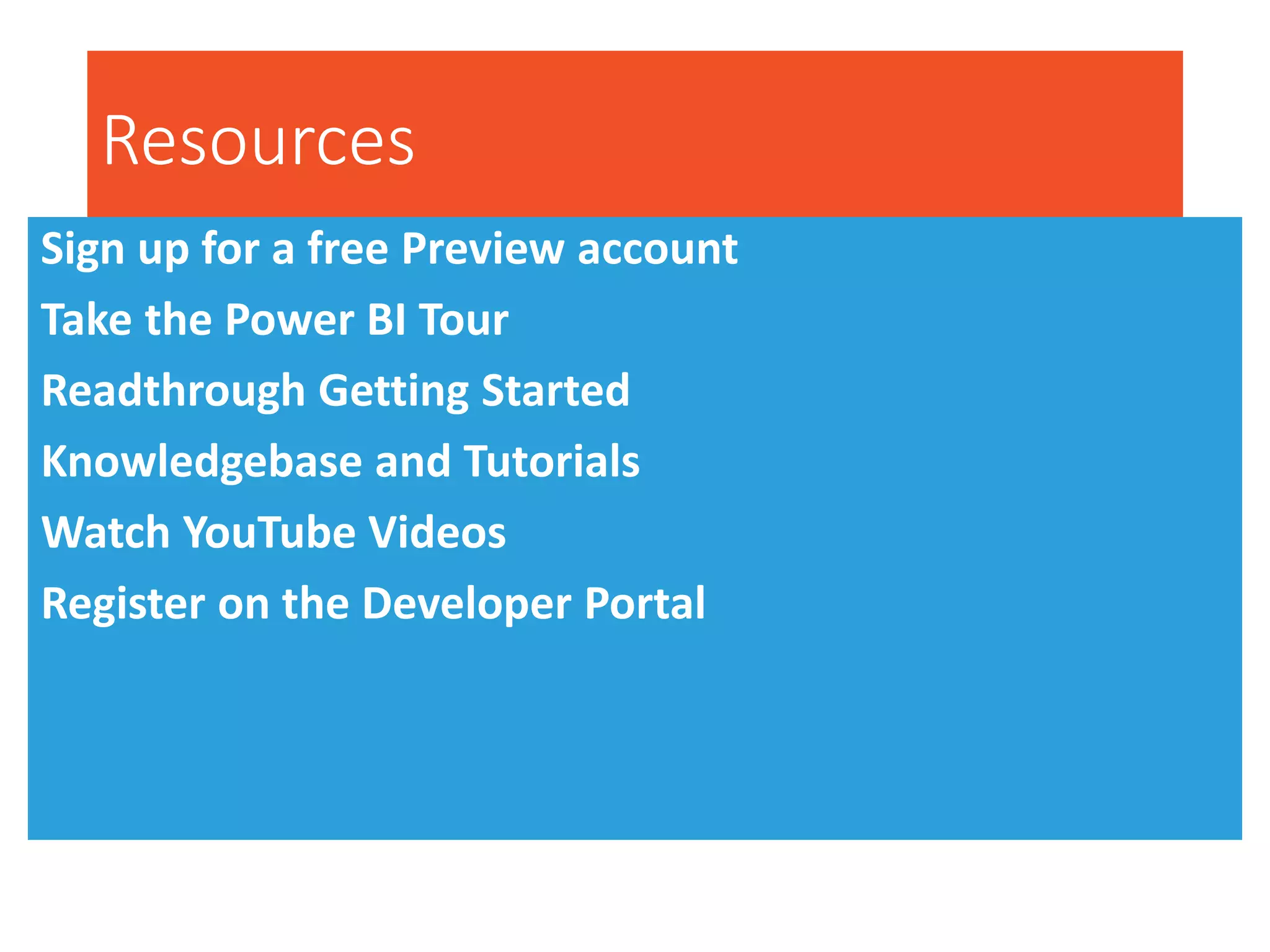 Resources

Sign up for a free Preview account

Take the Power BI Tour

Readthrough Getting Started

Knowledgebase and Tutorials

Watch YouTube Videos

Register on the Developer Portal